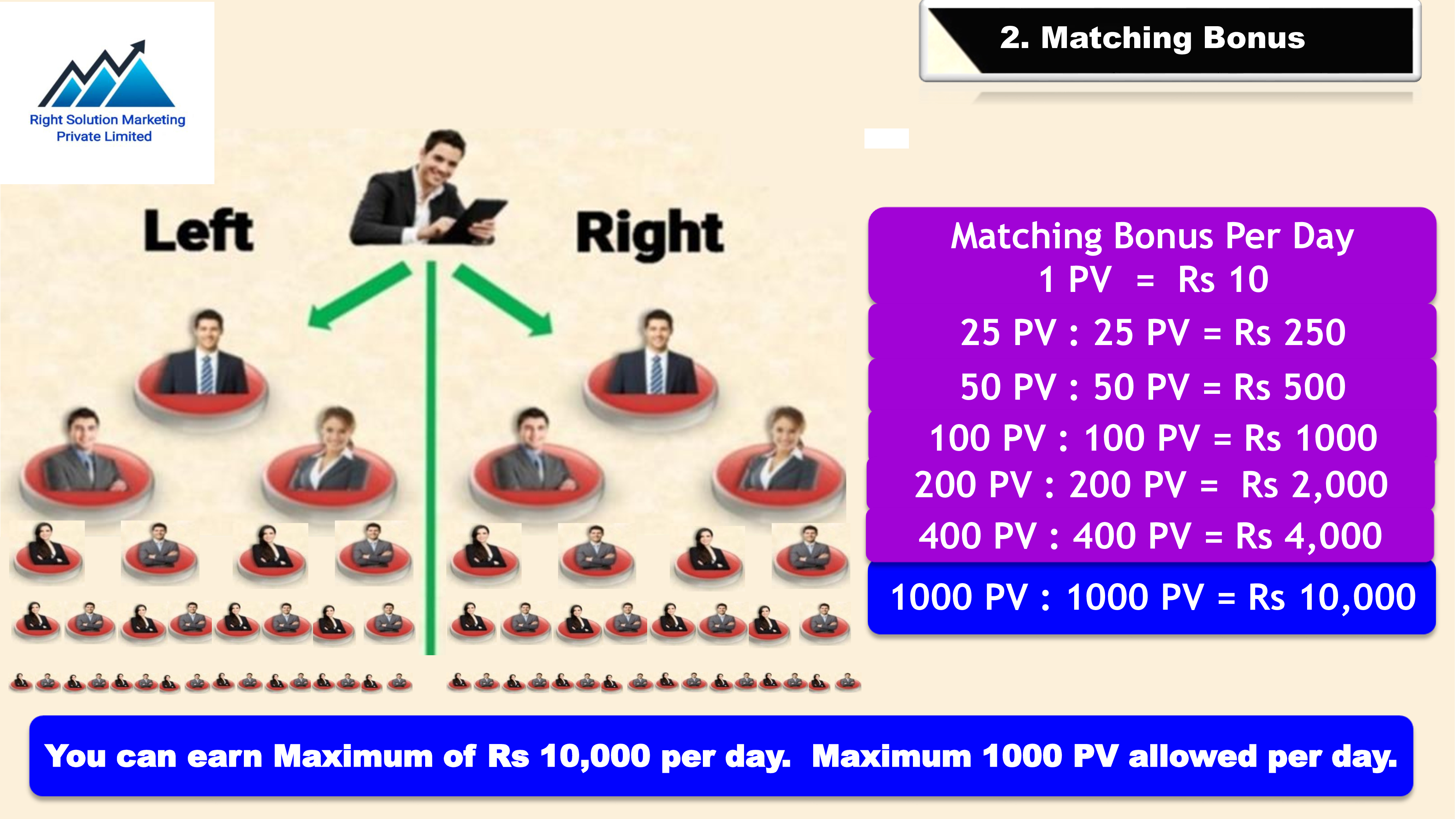 Right Solution Marketing Private Limited

2. Matching Bonus

Left

Right

Matching Bonus Per Day
1 PV = Rs 10

25 PV : 25 PV = Rs 250

50 PV : 50 PV = Rs 500

100 PV : 100 PV = Rs 1000

200 PV : 200 PV = Rs 2,000

400 PV : 400 PV = Rs 4,000

1000 PV : 1000 PV = Rs 10,000

You can earn Maximum of Rs 10,000 per day. Maximum 1000 PV allowed per day.